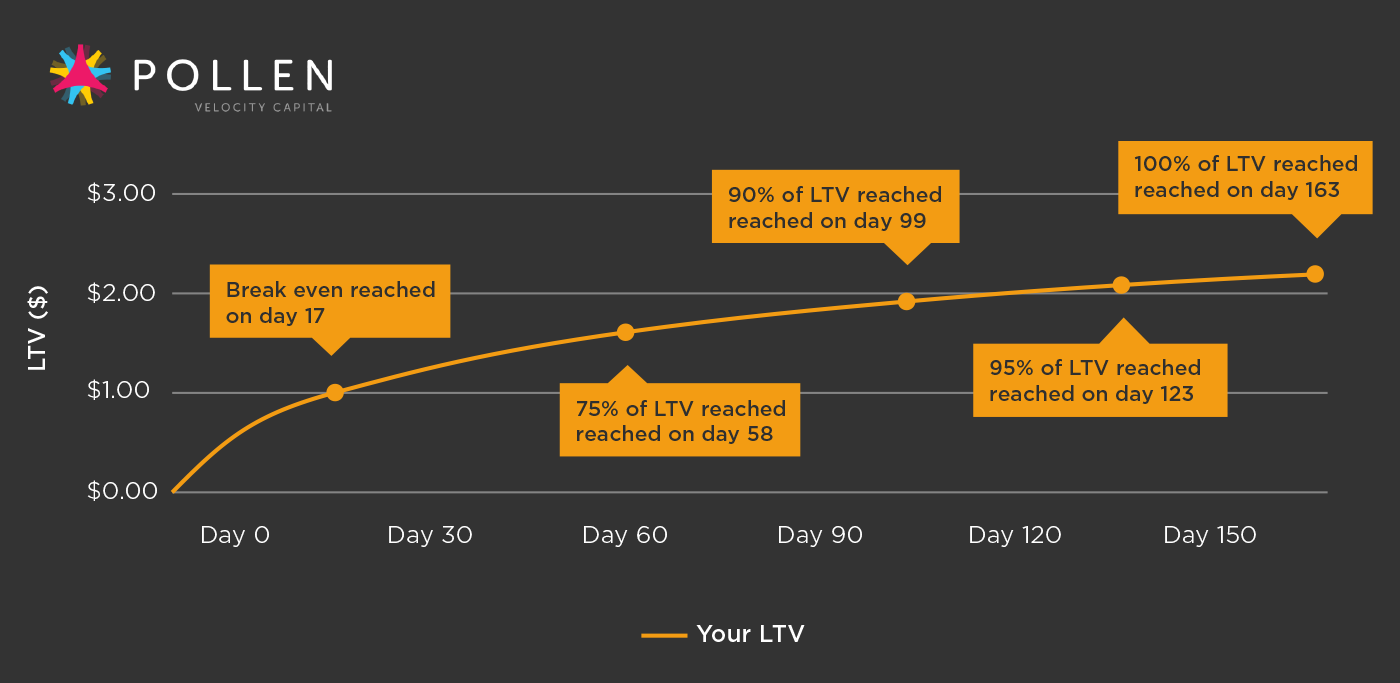 POLLEN
VELOCITY CAPITAL

LTV ($)

$3.00
$2.00
$1.00
$0.00

Break even reached on day 17

75% of LTV reached reached on day 58

90% of LTV reached reached on day 99

95% of LTV reached reached on day 123

100% of LTV reached reached on day 163

Day 0
Day 30
Day 60
Day 90
Day 120
Day 150

Your LTV